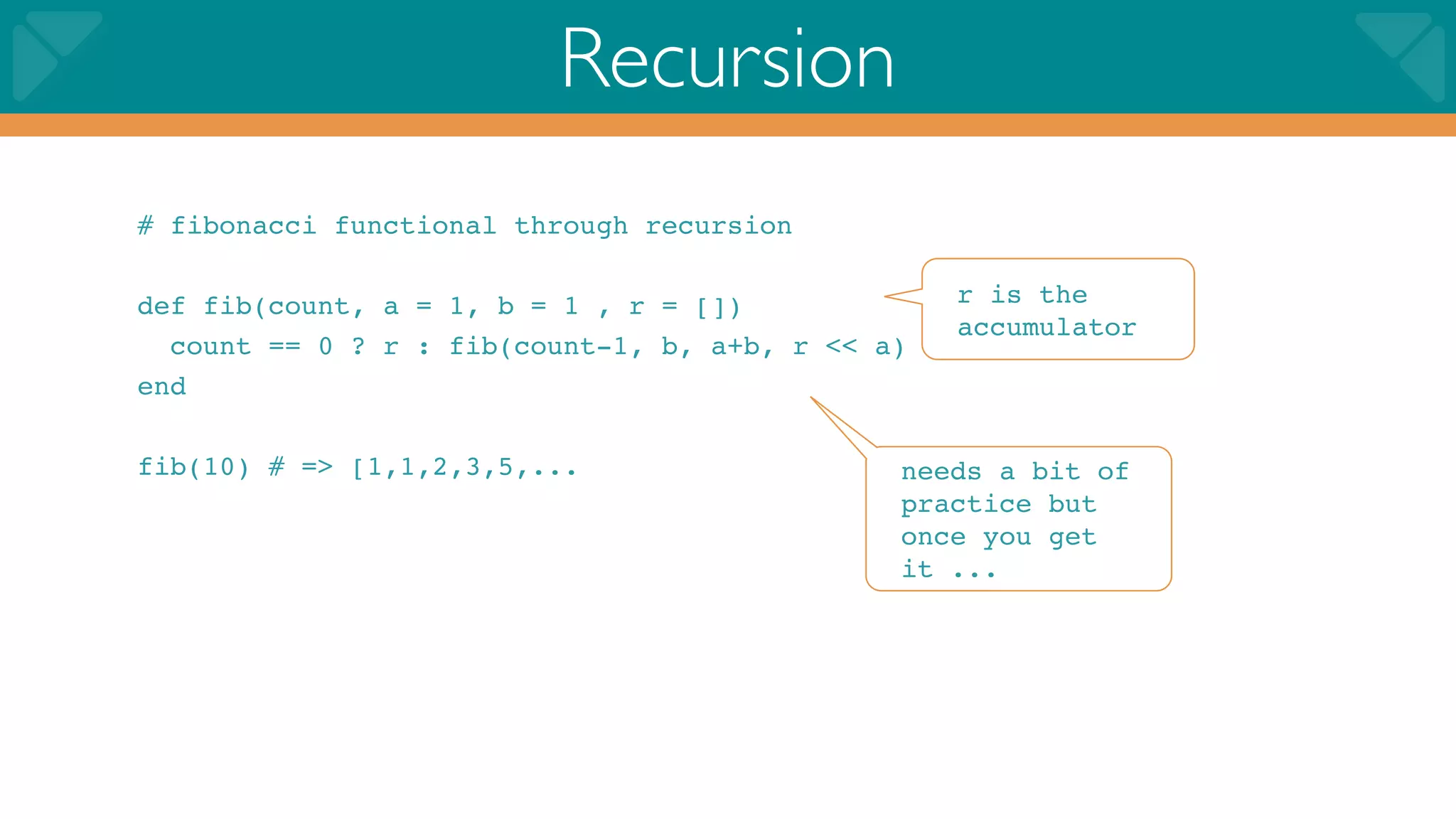 Recursion

# fibonacci functional through recursion

def fib(count, a = 1, b = 1 , r = [])
  count == 0 ? r : fib(count-1, b, a+b, r << a)
end

fib(10) # => [1,1,2,3,5,...

r is the accumulator

needs a bit of practice but once you get it ...